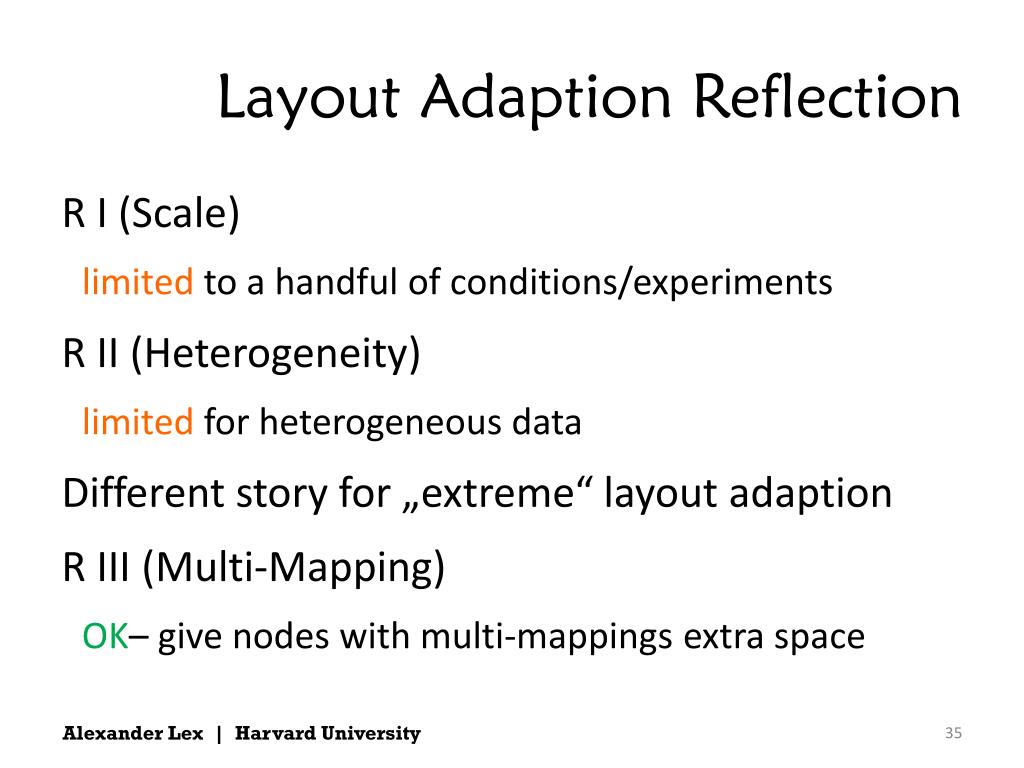 Layout Adaption Reflection

R I (Scale)

limited to a handful of conditions/experiments

R II (Heterogeneity)

limited for heterogeneous data

Different story for „extreme“ layout adaption

R III (Multi-Mapping)

OK– give nodes with multi-mappings extra space

Alexander Lex | Harvard University

35